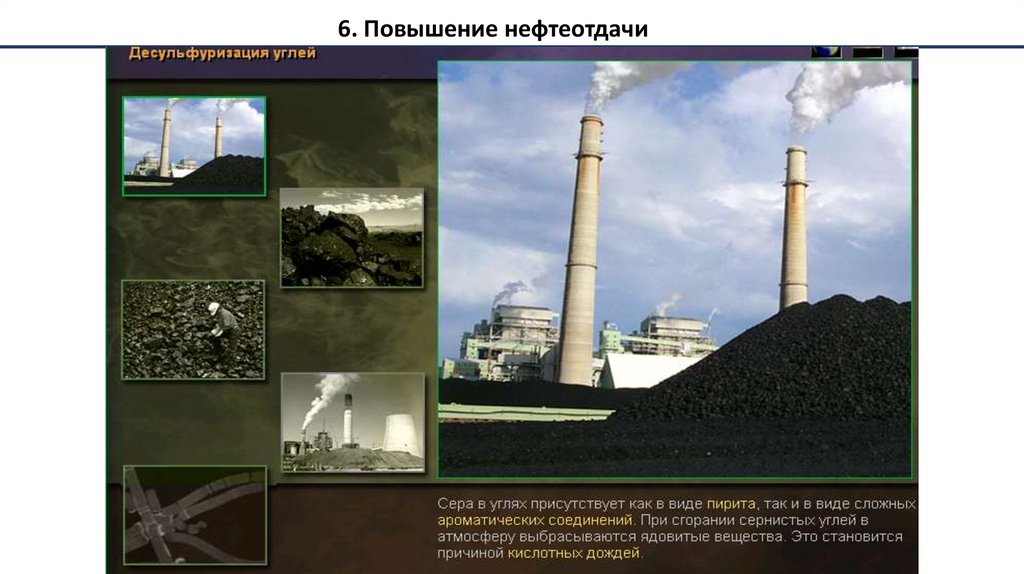 6. Повышение нефтеотдачи

Десульфуризация углей

Сера в углях присутствует как в виде пирита, так и в виде сложных ароматических соединений. При сгорании сернистых углей в атмосферу выбрасываются ядовитые вещества. Это становится причиной кислотных дождей.